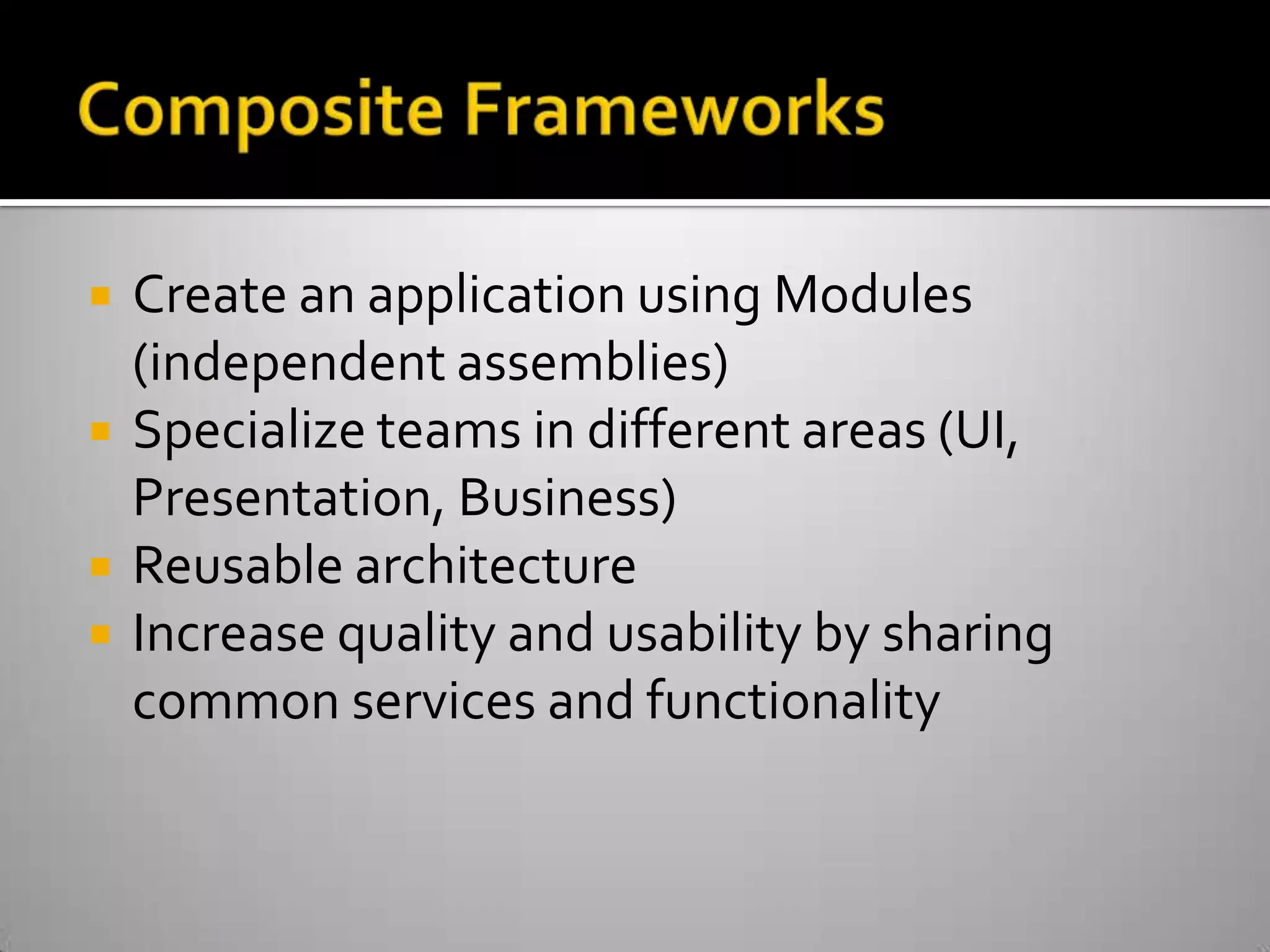 Composite Frameworks

- Create an application using Modules (independent assemblies)
- Specialize teams in different areas (UI, Presentation, Business)
- Reusable architecture
- Increase quality and usability by sharing common services and functionality